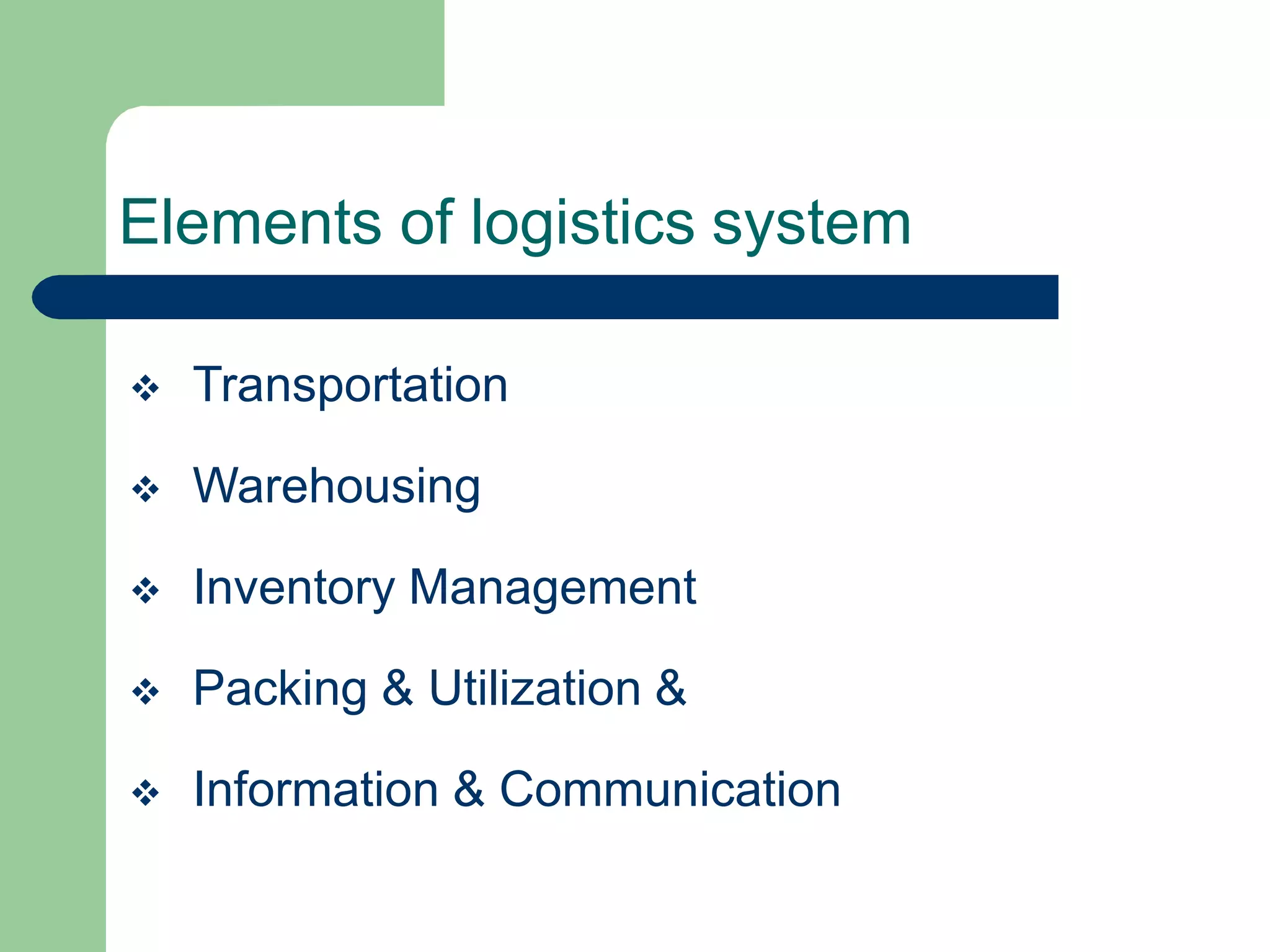 Elements of logistics system

❖ Transportation

❖ Warehousing

❖ Inventory Management

❖ Packing & Utilization &

❖ Information & Communication